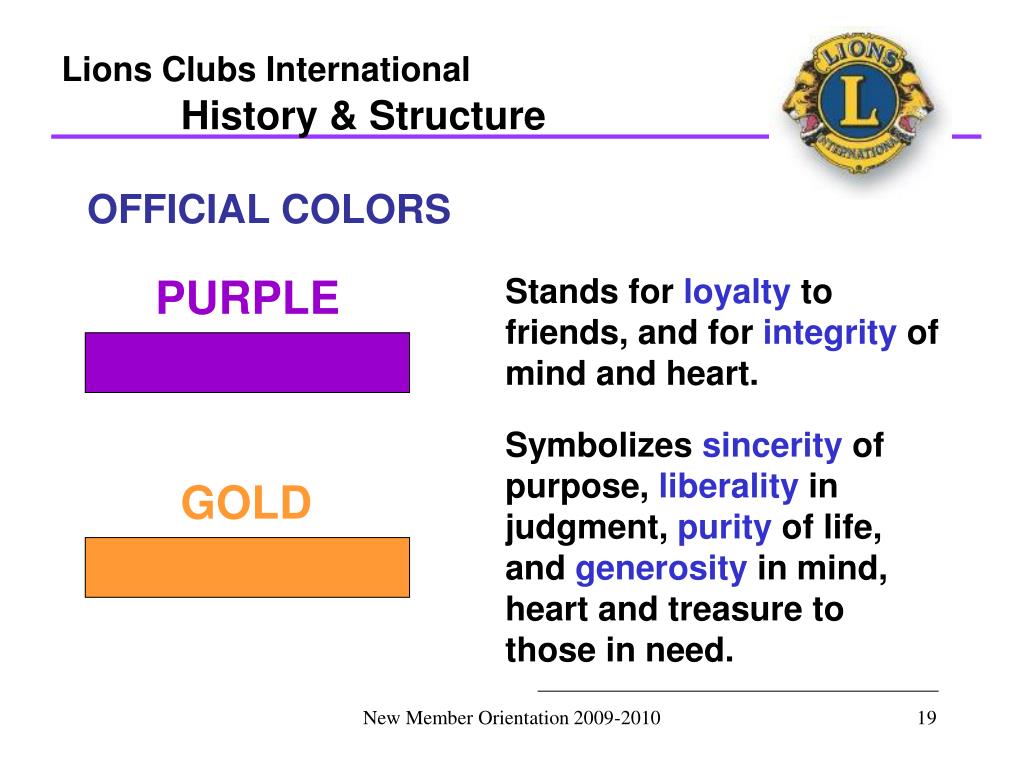 Lions Clubs International
History & Structure

LIONS
L
INTERNATIONAL

OFFICIAL COLORS

PURPLE

Stands for loyalty to friends, and for integrity of mind and heart.

GOLD

Symbolizes sincerity of purpose, liberality in judgment, purity of life, and generosity in mind, heart and treasure to those in need.

New Member Orientation 2009-2010

19